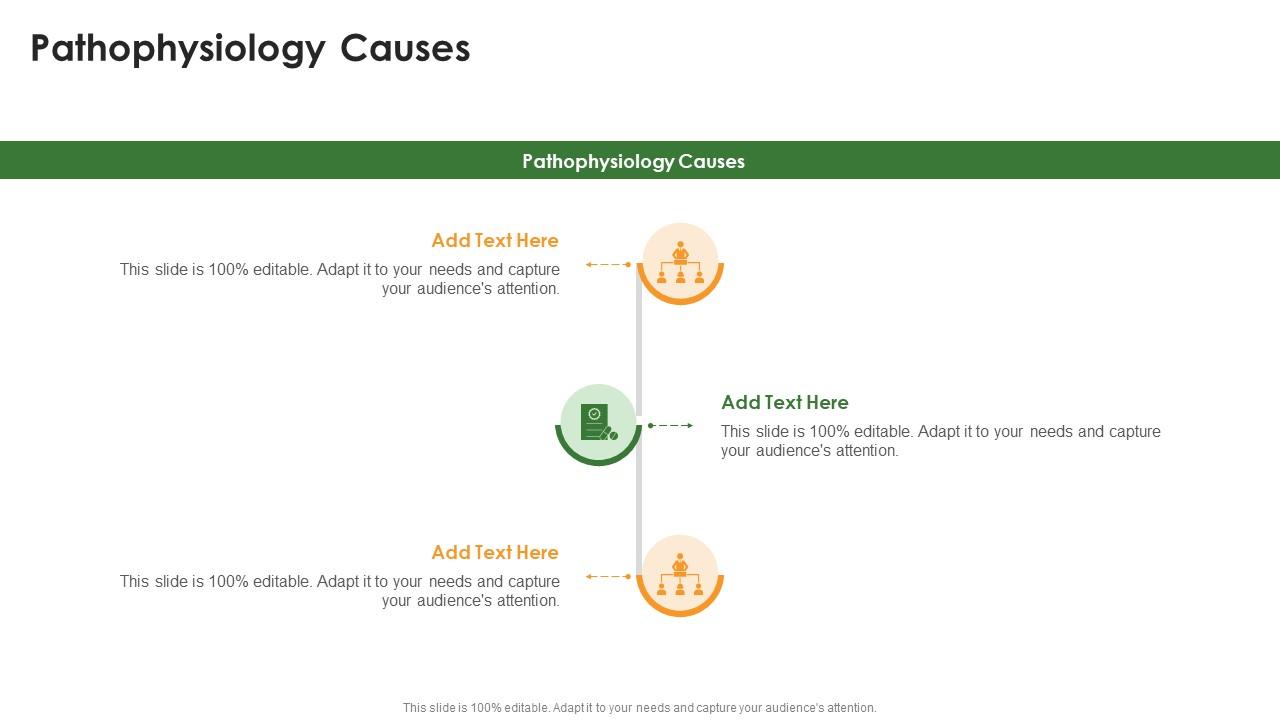 Pathophysiology Causes

Pathophysiology Causes

Add Text Here
This slide is 100% editable. Adapt it to your needs and capture your audience's attention.

Add Text Here
This slide is 100% editable. Adapt it to your needs and capture your audience's attention.

Add Text Here
This slide is 100% editable. Adapt it to your needs and capture your audience's attention.

This slide is 100% editable. Adapt it to your needs and capture your audience's attention.